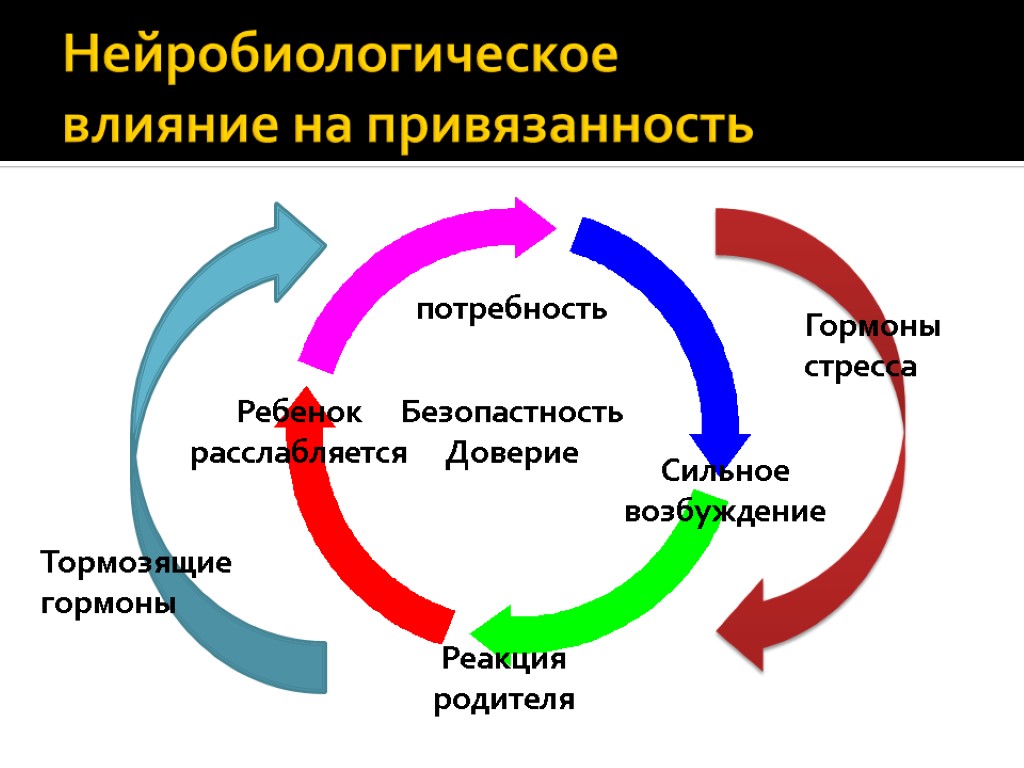 Нейробиологическое влияние на привязанность

потребность

Гормоны стресса

Ребенок расслабляется

Безопастность Доверие

Сильное возбуждение

Тормозящие гормоны

Реакция родителя